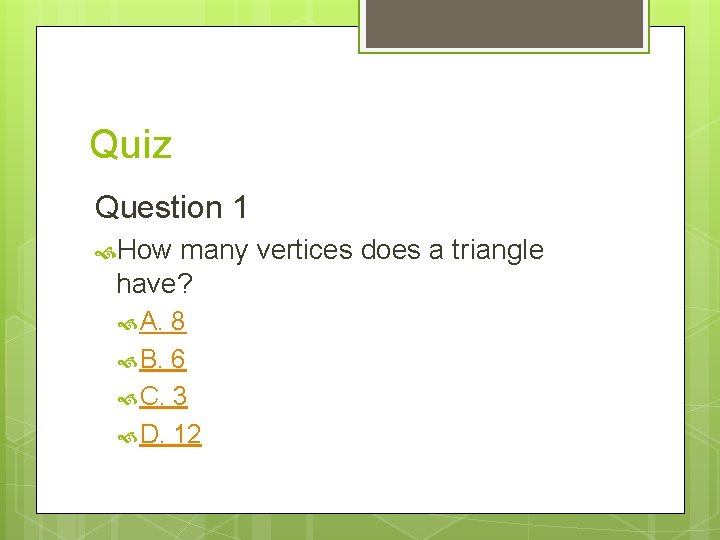 Quiz

Question 1

How many vertices does a triangle have?

A. 8

B. 6

C. 3

D. 12